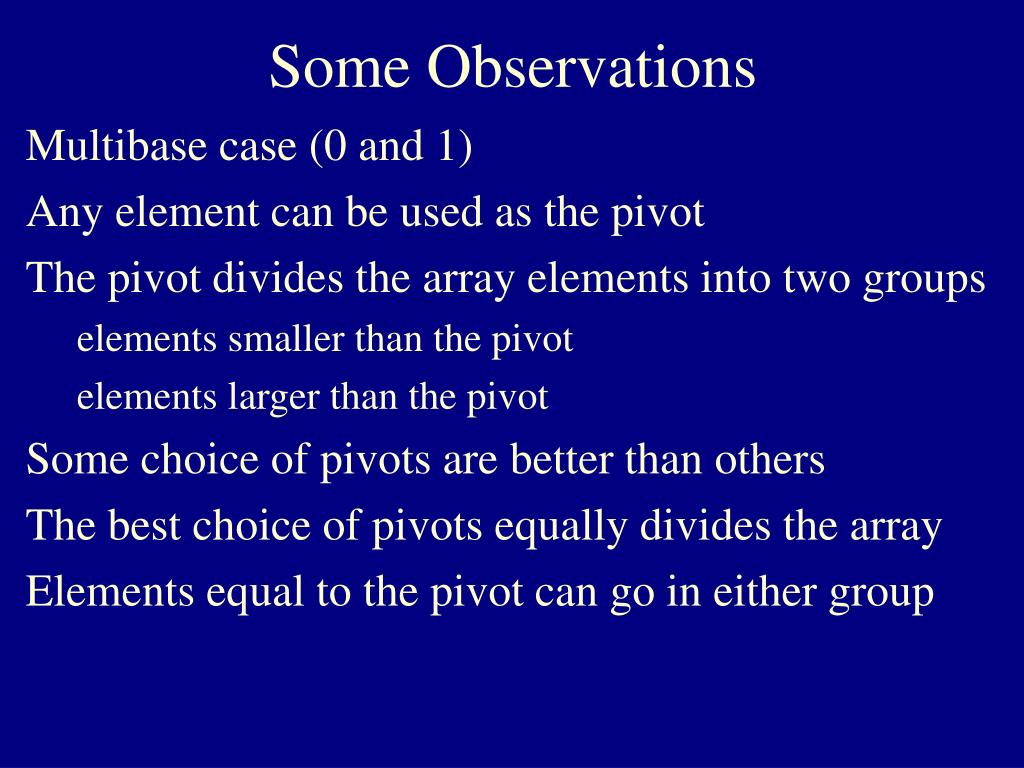 Some Observations

Multibase case (0 and 1)

Any element can be used as the pivot

The pivot divides the array elements into two groups

elements smaller than the pivot

elements larger than the pivot

Some choice of pivots are better than others

The best choice of pivots equally divides the array

Elements equal to the pivot can go in either group